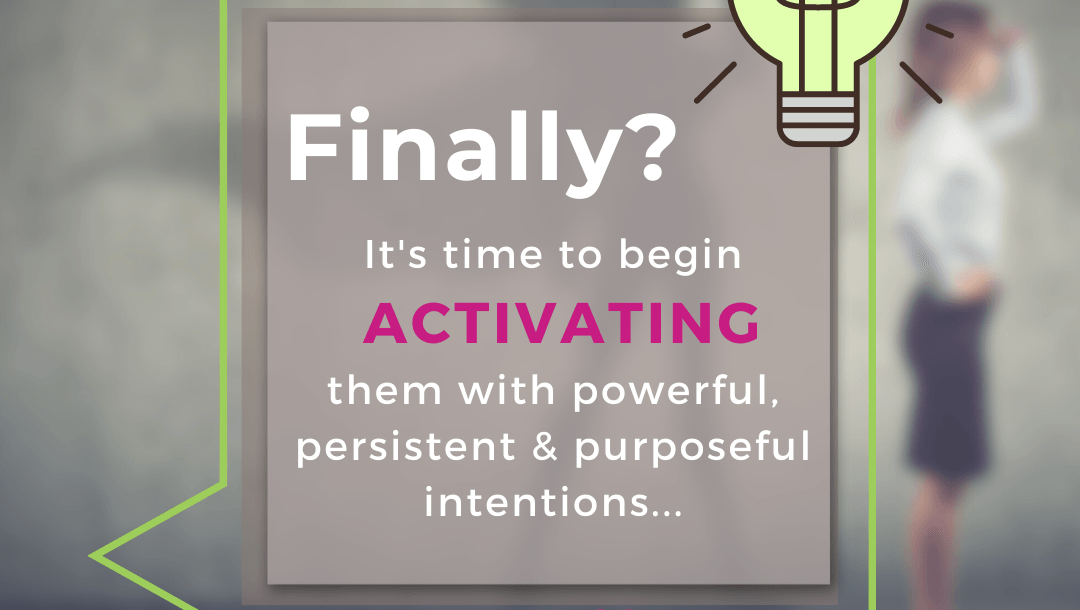 Finally?

It's time to begin ACTIVATING them with powerful, persistent & purposeful intentions...